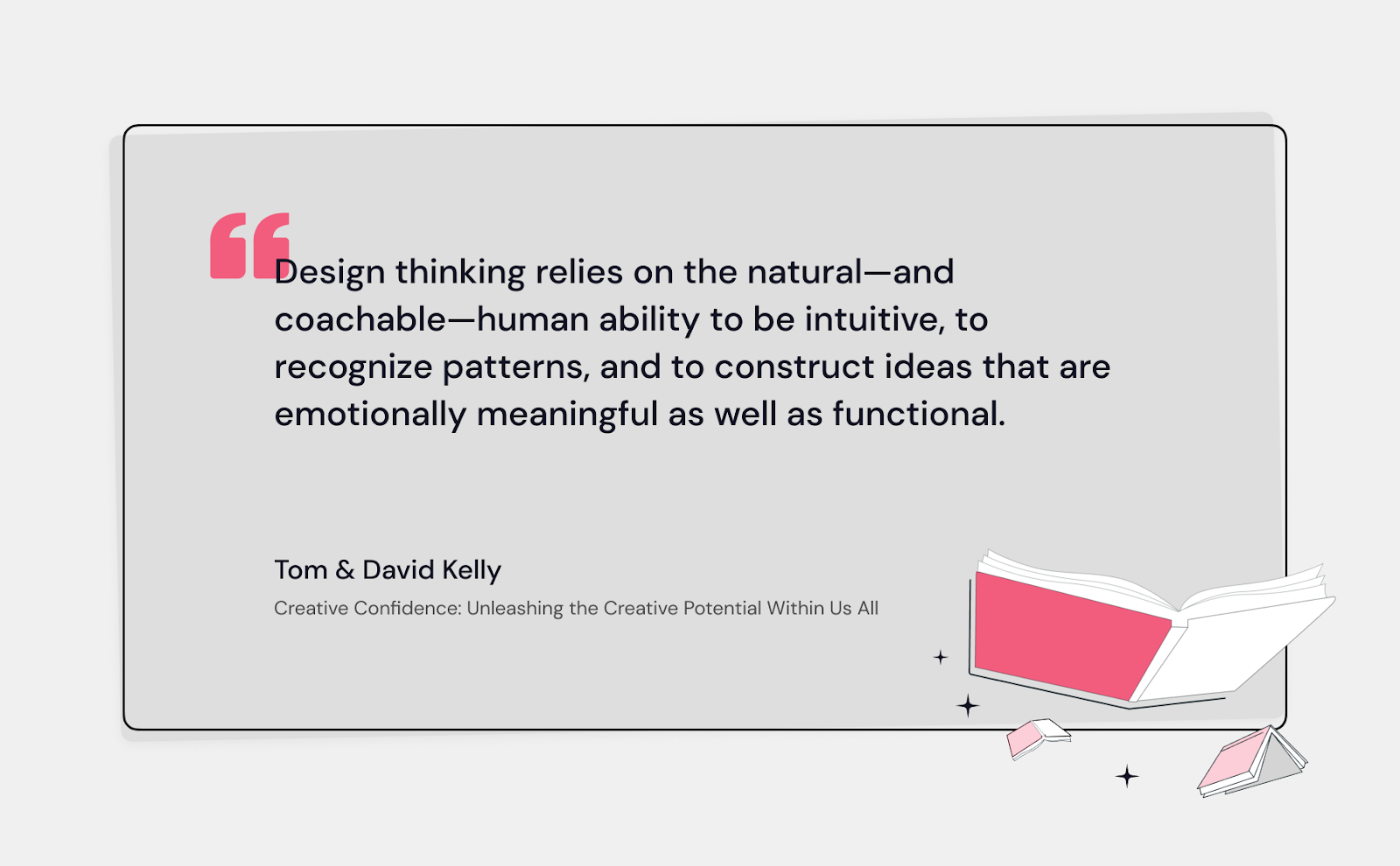 “Design thinking relies on the natural—and coachable—human ability to be intuitive, to recognize patterns, and to construct ideas that are emotionally meaningful as well as functional.

Tom & David Kelly

Creative Confidence: Unleashing the Creative Potential Within Us All